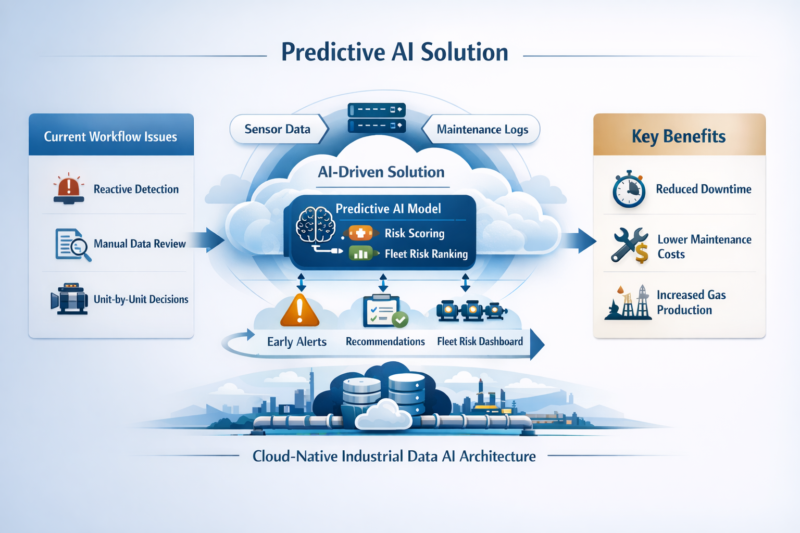 Predictive AI Solution

Current Workflow Issues

Reactive Detection

Manual Data Review

Unit-by-Unit Decisions

Sensor Data

Maintenance Logs

AI-Driven Solution

Predictive AI Model

Risk Scoring

Fleet Risk Ranking

Early Alerts

Recommendations

Fleet Risk Dashboard

Key Benefits

Reduced Downtime

Lower Maintenance Costs

Increased Gas Production

Cloud-Native Industrial Data AI Architecture